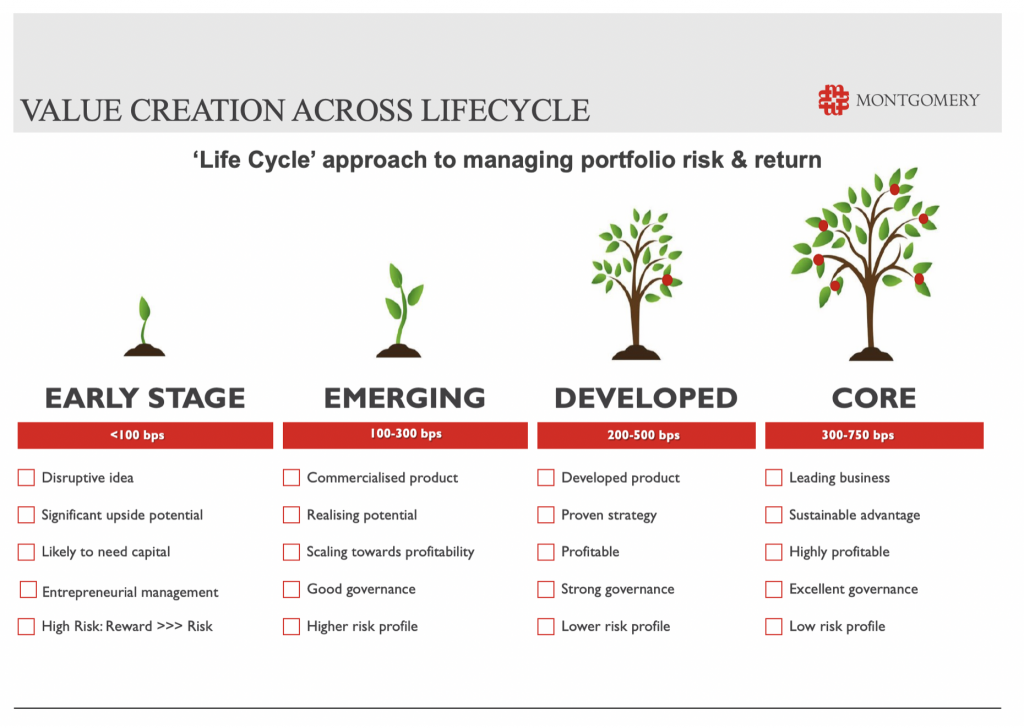 VALUE CREATION ACROSS LIFECYCLE

MONTGOMERY

'Life Cycle' approach to managing portfolio risk & return

EARLY STAGE

<100 bps

Disruptive idea

Significant upside potential

Likely to need capital

Entrepreneurial management

High Risk: Reward >>> Risk

EMERGING

100-300 bps

Commercialised product

Realising potential

Scaling towards profitability

Good governance

Higher risk profile

DEVELOPED

200-500 bps

Developed product

Proven strategy

Profitable

Strong governance

Lower risk profile

CORE

300-750 bps

Leading business

Sustainable advantage

Highly profitable

Excellent governance

Low risk profile